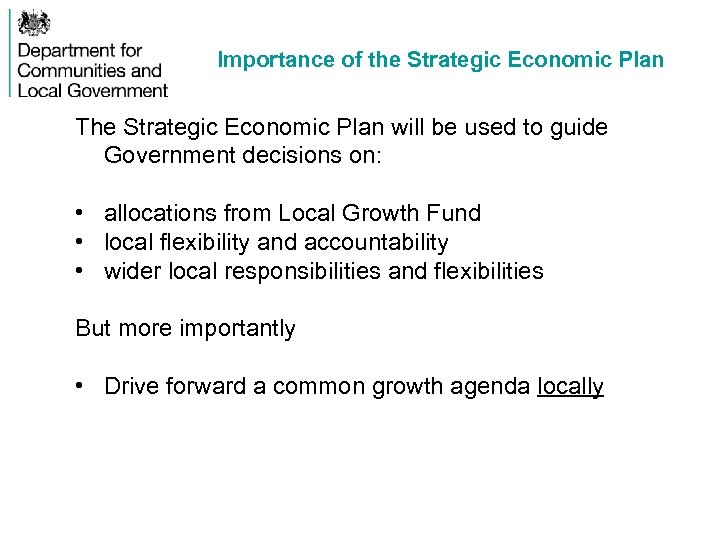 Department for Communities and Local Government

Importance of the Strategic Economic Plan

The Strategic Economic Plan will be used to guide Government decisions on:

• allocations from Local Growth Fund
• local flexibility and accountability
• wider local responsibilities and flexibilities

But more importantly

• Drive forward a common growth agenda locally